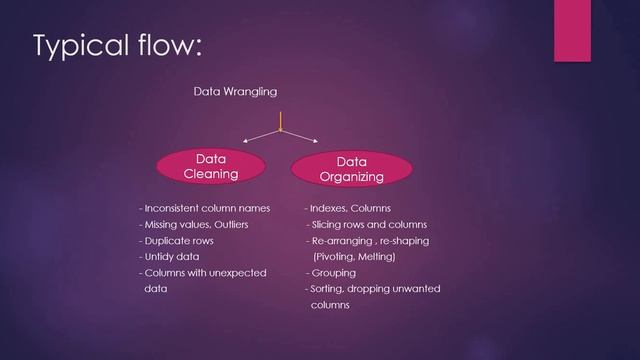 Typical flow:

Data Wrangling

Data Cleaning

Data Organizing

- Inconsistent column names
- Missing values, Outliers
- Duplicate rows
- Untidy data
- Columns with unexpected data

- Indexes, Columns
- Slicing rows and columns
- Re-arranging , re-shaping (Pivoting, Melting)
- Grouping
- Sorting, dropping unwanted columns